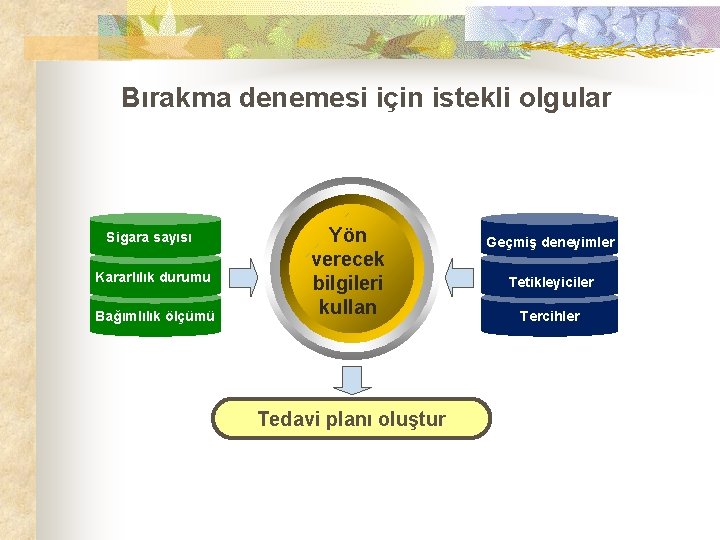 Bırakma denemesi için istekli olgular

Sigara sayısı
Kararlılık durumu
Bağımlılık ölçümü

Yön verecek bilgileri kullan

Geçmiş deneyimler
Tetikleyiciler
Tercihler

Tedavi planı oluştur